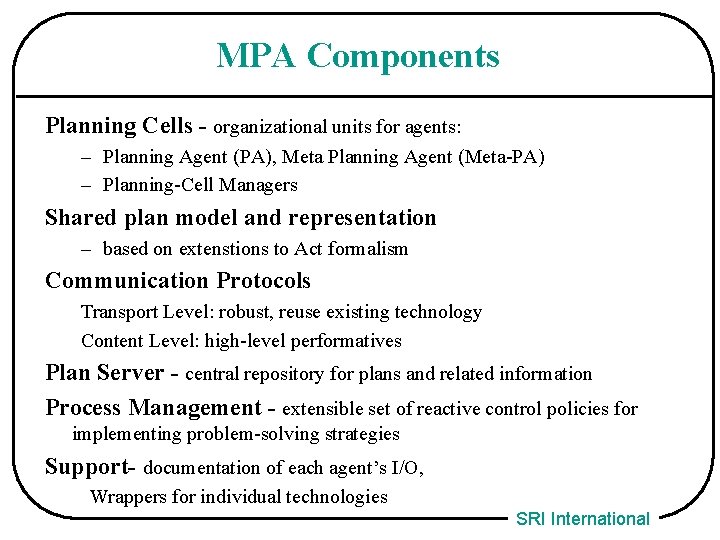 MPA Components

Planning Cells - organizational units for agents:

– Planning Agent (PA), Meta Planning Agent (Meta-PA)

– Planning-Cell Managers

Shared plan model and representation

– based on extenstions to Act formalism

Communication Protocols

Transport Level: robust, reuse existing technology

Content Level: high-level performatives

Plan Server - central repository for plans and related information

Process Management - extensible set of reactive control policies for implementing problem-solving strategies

Support- documentation of each agent's I/O,

Wrappers for individual technologies

SRI International